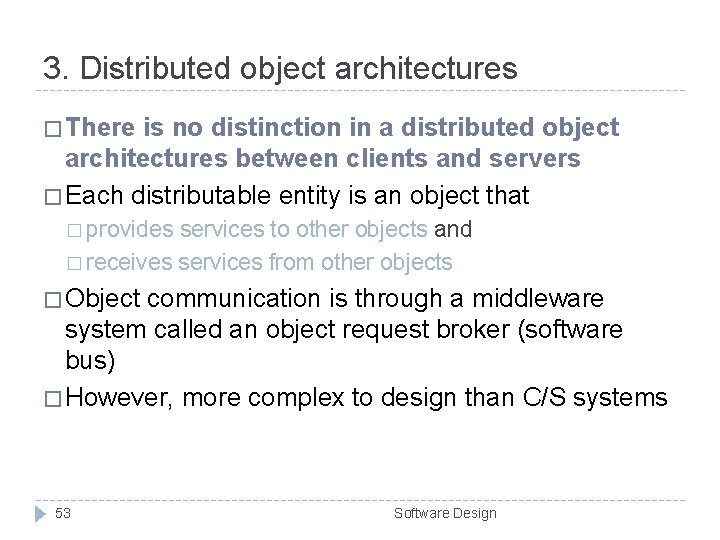 3. Distributed object architectures

□ There is no distinction in a distributed object architectures between clients and servers

□ Each distributable entity is an object that

□ provides services to other objects and

□ receives services from other objects

□ Object communication is through a middleware system called an object request broker (software bus)

□ However, more complex to design than C/S systems

53

Software Design